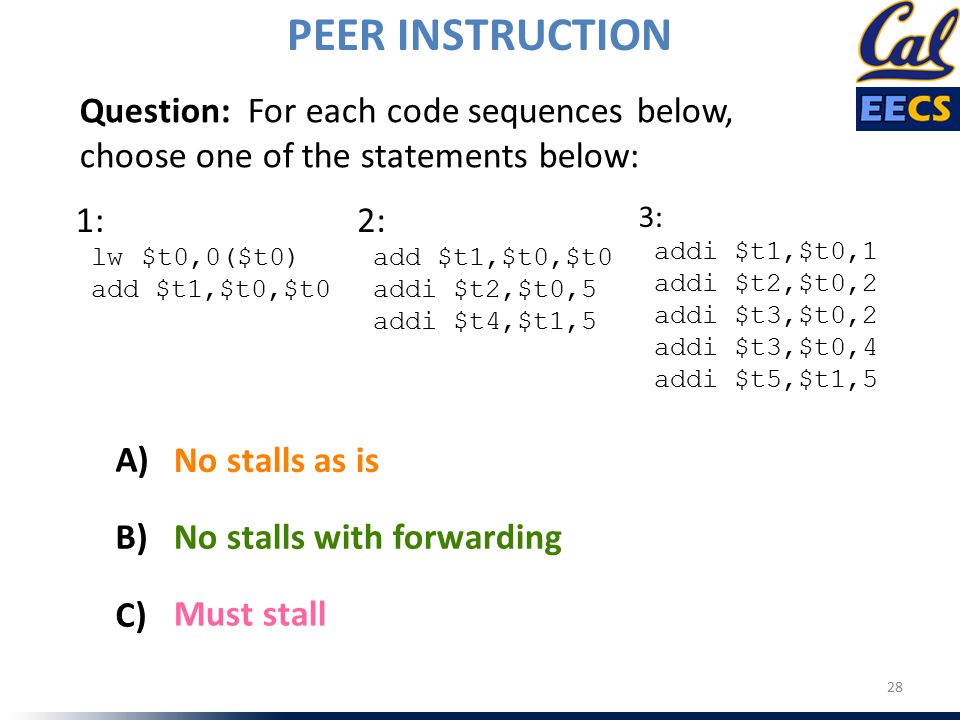 PEER INSTRUCTION

Cal
EECS

**Question:** For each code sequences below, choose one of the statements below:

1:
lw \$t0,0(\$t0)
add \$t1,\$t0,\$t0

2:
add \$t1,\$t0,\$t0
addi \$t2,\$t0,5
addi \$t4,\$t1,5

3:
addi \$t1,\$t0,1
addi \$t2,\$t0,2
addi \$t3,\$t0,2
addi \$t3,\$t0,4
addi \$t5,\$t1,5

A) No stalls as is

B) No stalls with forwarding

C) Must stall

28